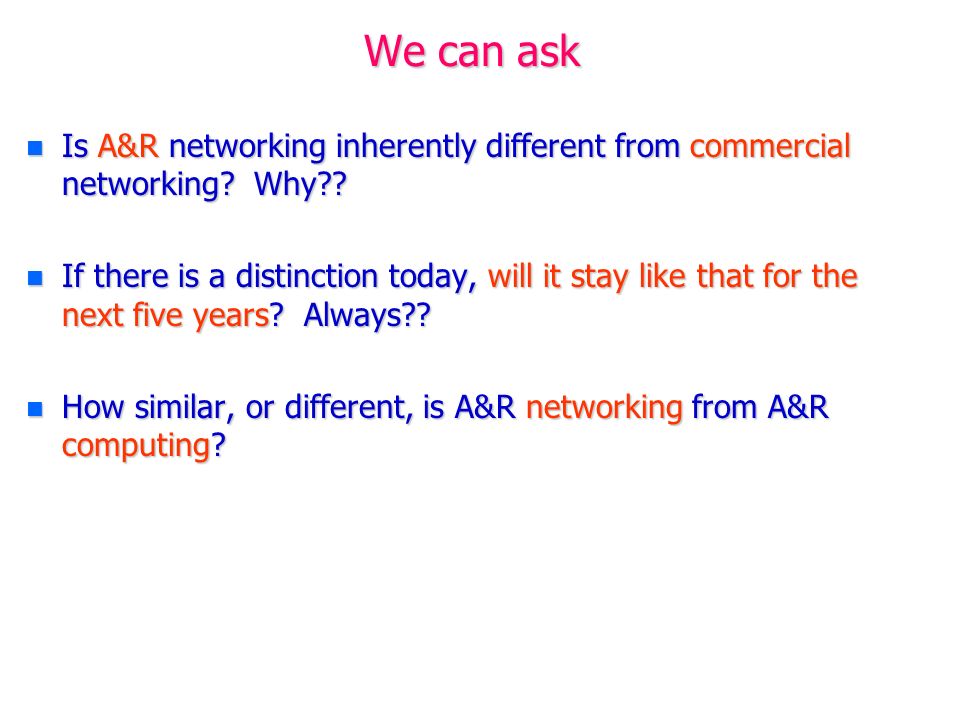 We can ask

- Is A&R networking inherently different from commercial networking?  Why??

- If there is a distinction today, will it stay like that for the next five years?  Always??

- How similar, or different, is A&R networking from A&R computing?